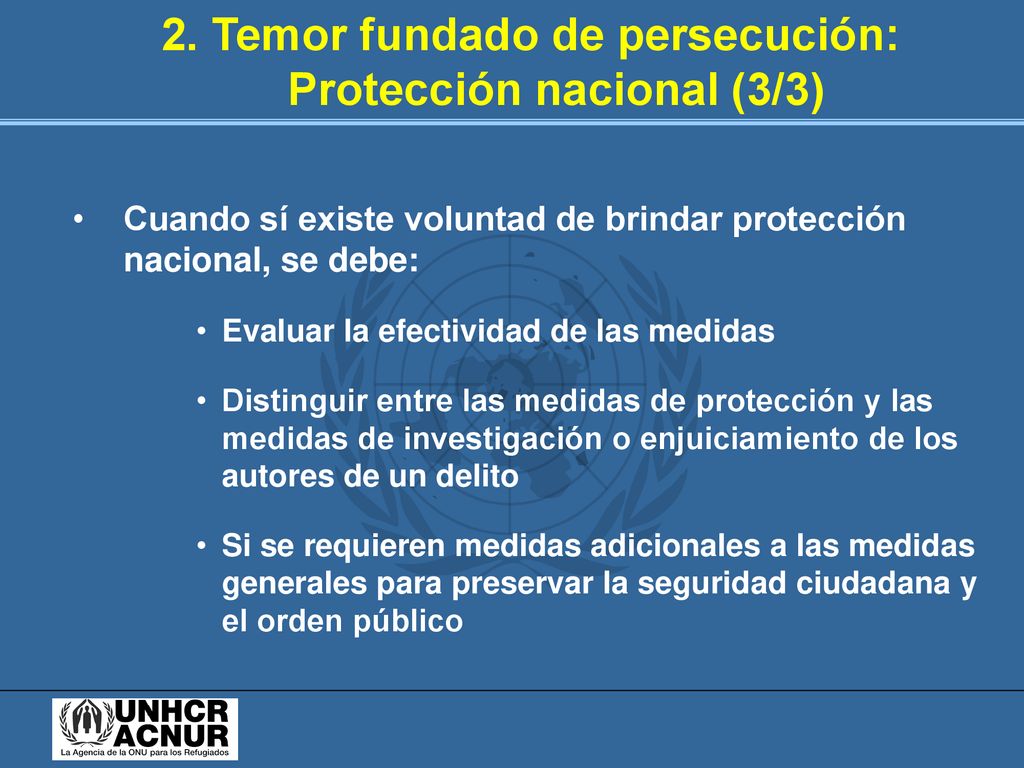 2. Temor fundado de persecución: Protección nacional (3/3)

• Cuando sí existe voluntad de brindar protección nacional, se debe:

• Evaluar la efectividad de las medidas

• Distinguir entre las medidas de protección y las medidas de investigación o enjuiciamiento de los autores de un delito

• Si se requieren medidas adicionales a las medidas generales para preservar la seguridad ciudadana y el orden público

UNHCR
ACNUR
La Agencia de la ONU para los Refugiados